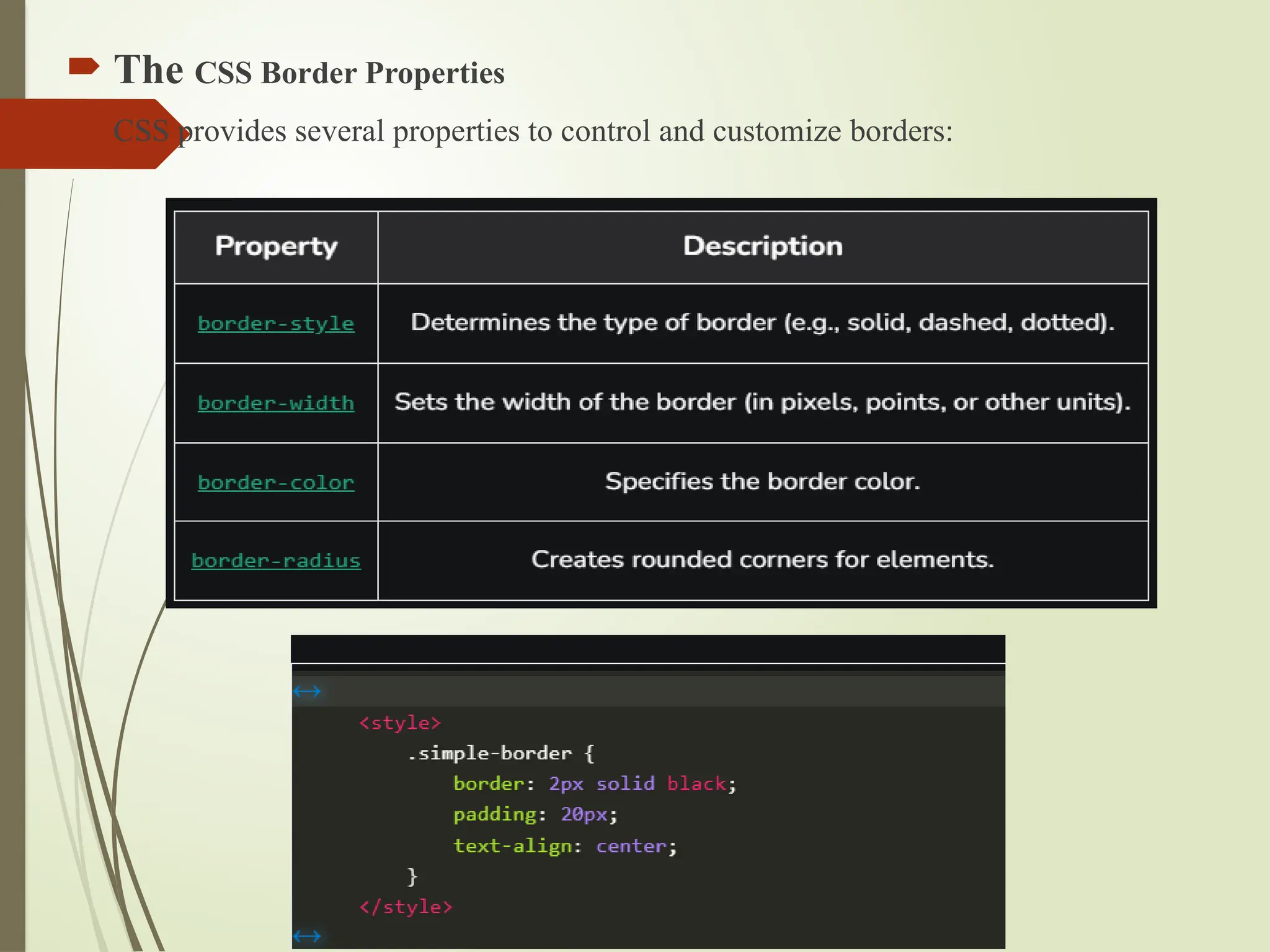 The CSS Border Properties

CSS provides several properties to control and customize borders:

| Property | Description |
|---|---|
| border-style | Determines the type of border (e.g., solid, dashed, dotted). |
| border-width | Sets the width of the border (in pixels, points, or other units). |
| border-color | Specifies the border color. |
| border-radius | Creates rounded corners for elements. |

<style>
.simple-border {
border: 2px solid black;
padding: 20px;
text-align: center;
}
</style>